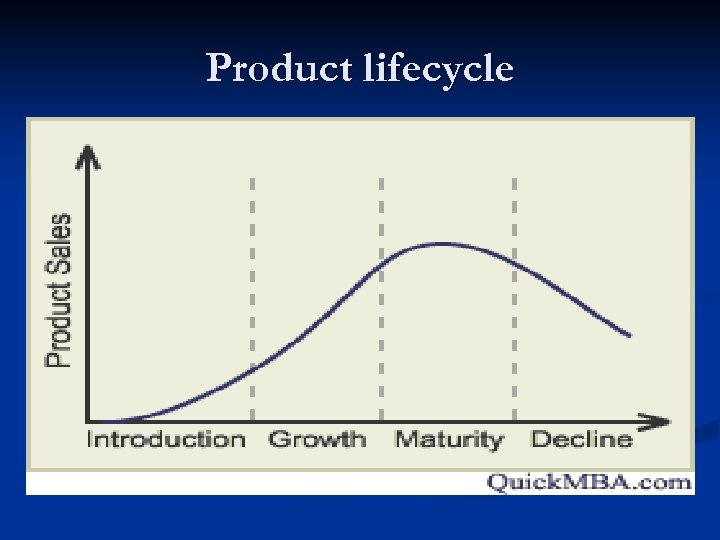 Product lifecycle

Product Sales

Introduction Growth Maturity Decline

QuickMBA.com